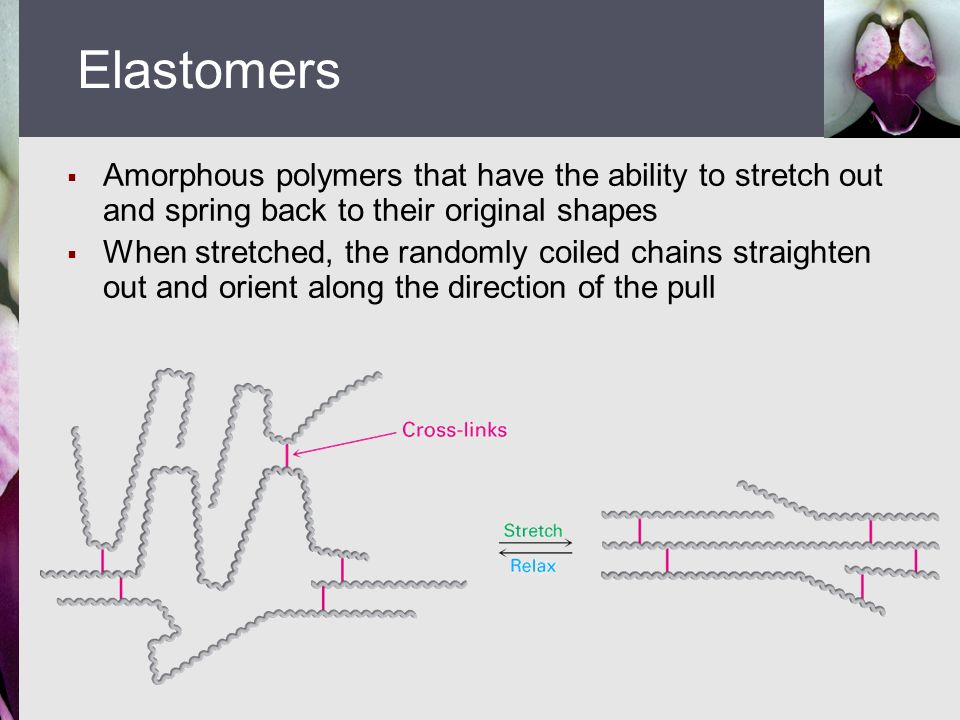 Elastomers

▪ Amorphous polymers that have the ability to stretch out and spring back to their original shapes

▪ When stretched, the randomly coiled chains straighten out and orient along the direction of the pull

Cross-links

Stretch

Relax